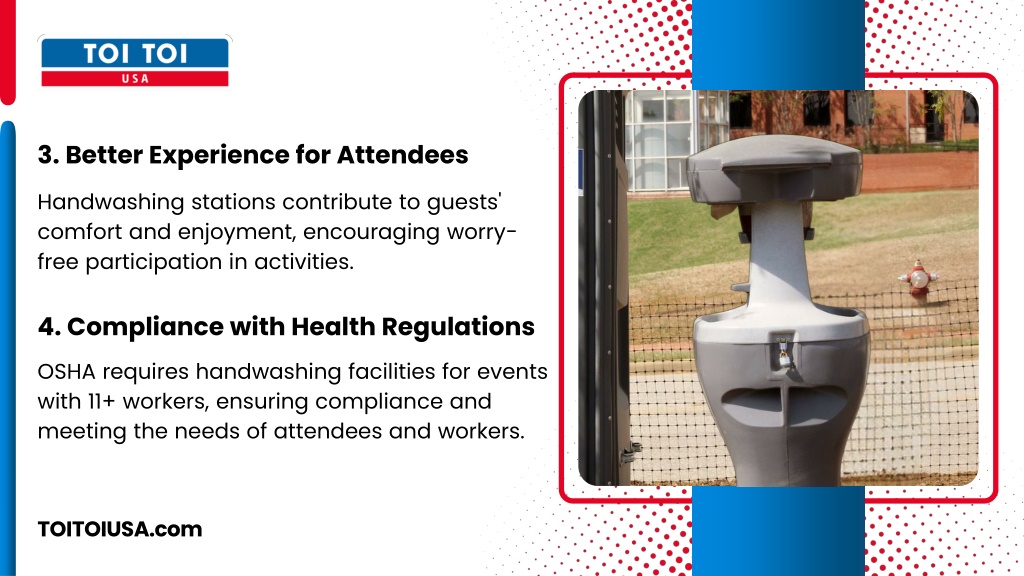 TOI TOI
USA

3. Better Experience for Attendees

Handwashing stations contribute to guests' comfort and enjoyment, encouraging worry-free participation in activities.

4. Compliance with Health Regulations

OSHA requires handwashing facilities for events with 11+ workers, ensuring compliance and meeting the needs of attendees and workers.

TOITOIUSA.com